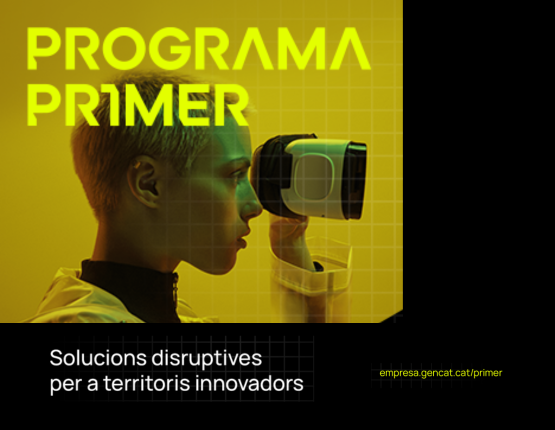 PROGRAMA PR1MER

Solucions disruptives per a territoris innovadors

empresa.gencat.cat/primer